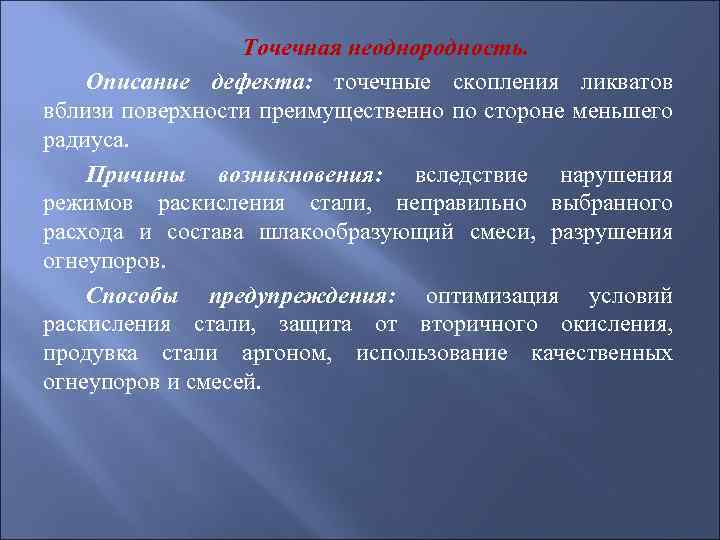 Точечная неоднородность.

Описание дефекта: точечные скопления ликватов вблизи поверхности преимущественно по стороне меньшего радиуса.

Причины возникновения: вследствие нарушения режимов раскисления стали, неправильно выбранного расхода и состава шлакообразующий смеси, разрушения огнеупоров.

Способы предупреждения: оптимизация условий раскисления стали, защита от вторичного окисления, продувка стали аргоном, использование качественных огнеупоров и смесей.